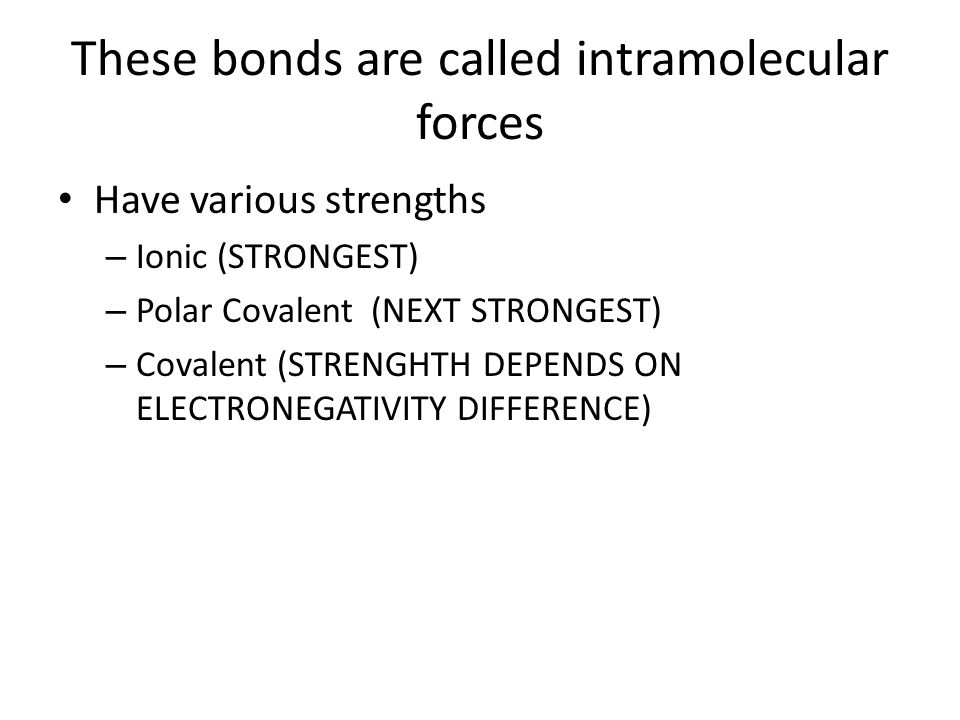 These bonds are called intramolecular forces

• Have various strengths
  – Ionic (STRONGEST)
  – Polar Covalent (NEXT STRONGEST)
  – Covalent (STRENGHTH DEPENDS ON ELECTRONEGATIVITY DIFFERENCE)